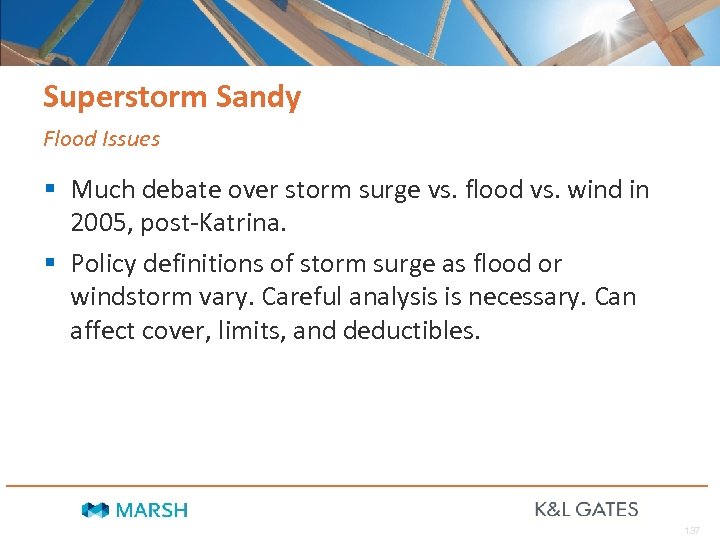 Superstorm Sandy

Flood Issues

▪ Much debate over storm surge vs. flood vs. wind in 2005, post-Katrina.

▪ Policy definitions of storm surge as flood or windstorm vary. Careful analysis is necessary. Can affect cover, limits, and deductibles.

MARSH

K&L GATES

137